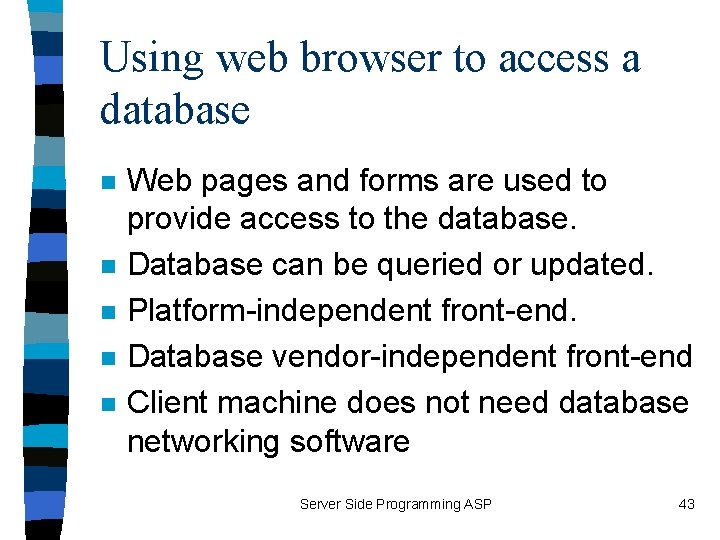 Using web browser to access a database

- Web pages and forms are used to provide access to the database.
- Database can be queried or updated.
- Platform-independent front-end.
- Database vendor-independent front-end
- Client machine does not need database networking software

Server Side Programming ASP

43